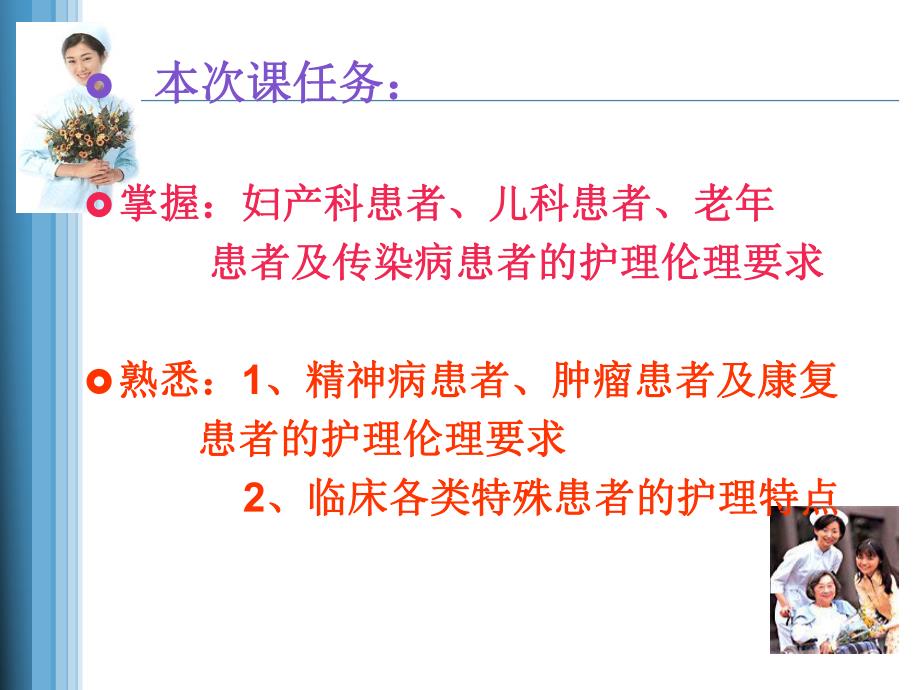 本次课任务：

掌握：妇产科患者、儿科患者、老年患者及传染病患者的护理伦理要求

熟悉：1、精神病患者、肿瘤患者及康复患者的护理伦理要求
2、临床各类特殊患者的护理特点